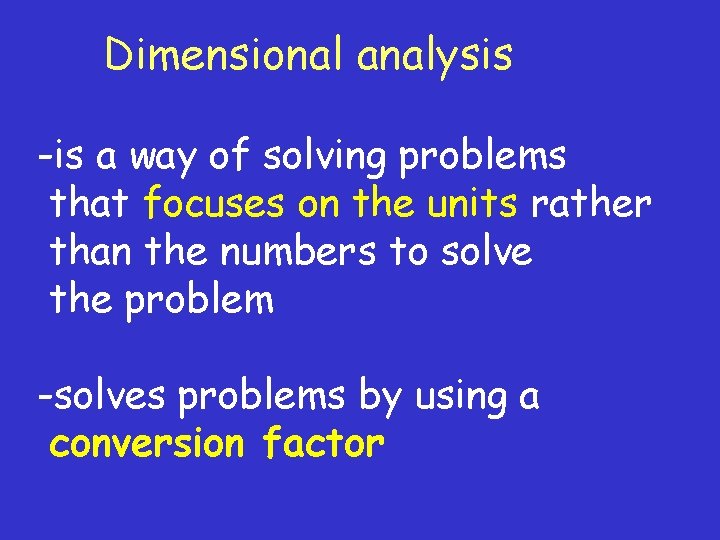 Dimensional analysis

-is a way of solving problems that focuses on the units rather than the numbers to solve the problem

-solves problems by using a conversion factor